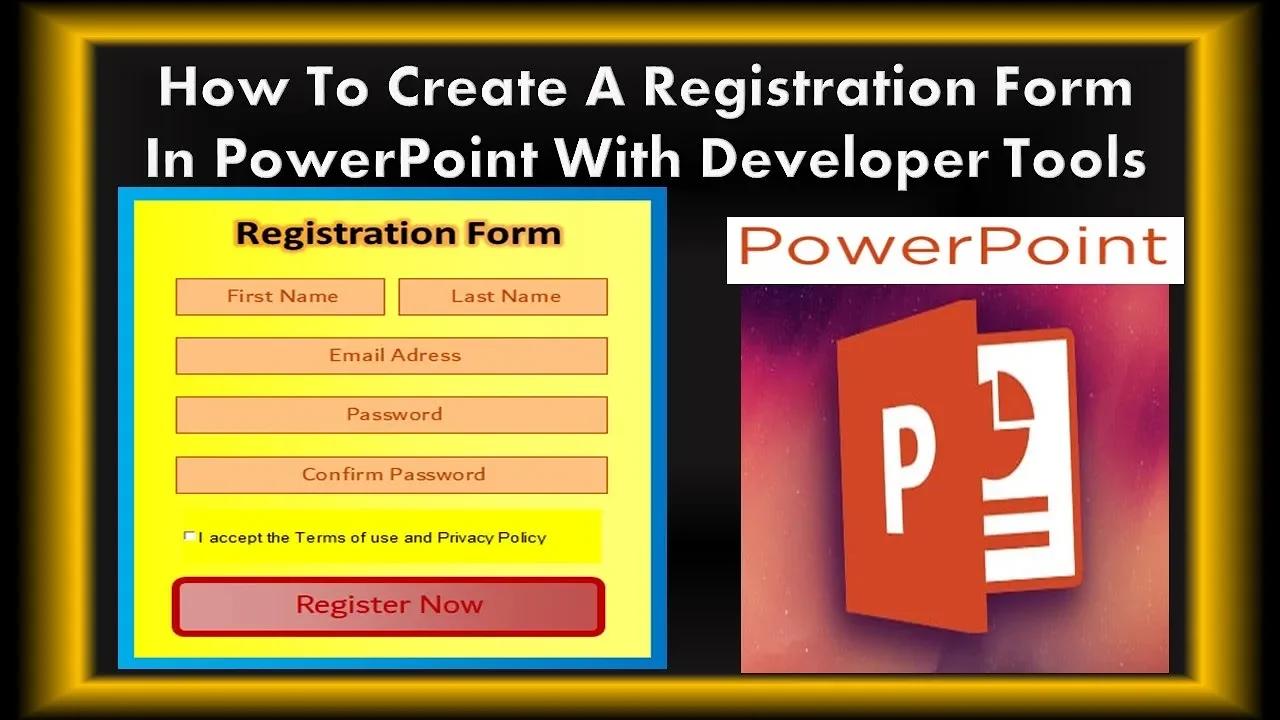 How To Create A Registration Form In PowerPoint With Developer Tools

Registration Form

First Name

Last Name

Email Adress

Password

Confirm Password

I accept the Terms of use and Privacy Policy

Register Now

PowerPoint

P